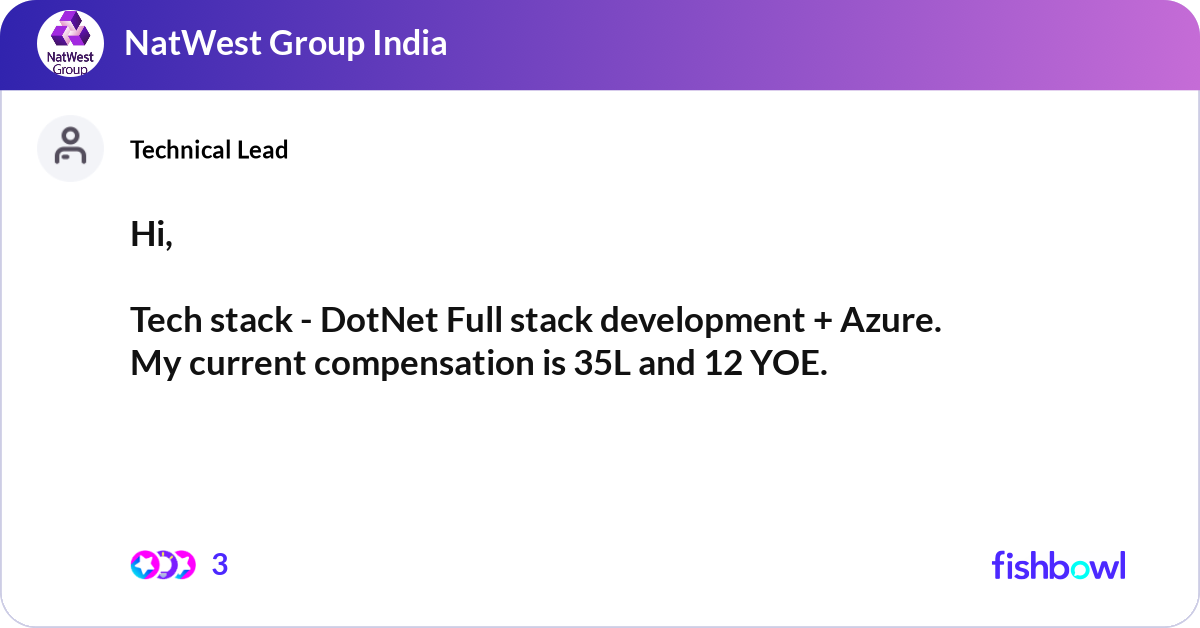 NatWest Group

NatWest Group India

Technical Lead

Hi,

Tech stack - DotNet Full stack development + Azure.
My current compensation is 35L and 12 YOE.

3

fishbowl